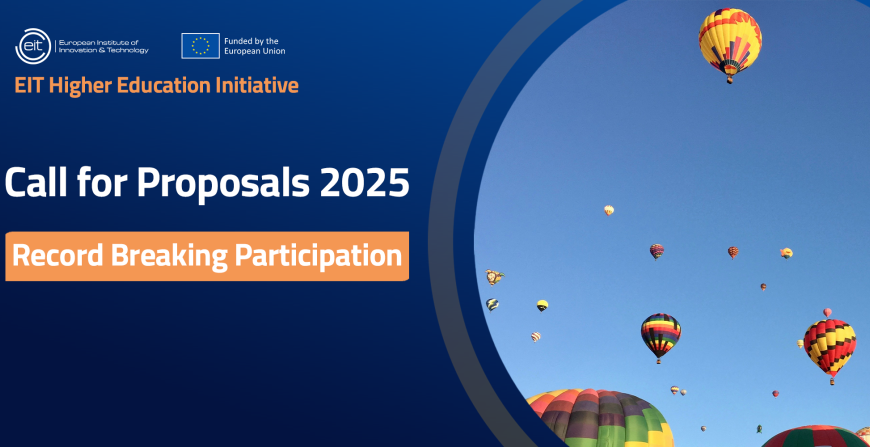 eit European Institute of Innovation & Technology

Funded by the European Union

EIT Higher Education Initiative

Call for Proposals 2025

Record Breaking Participation